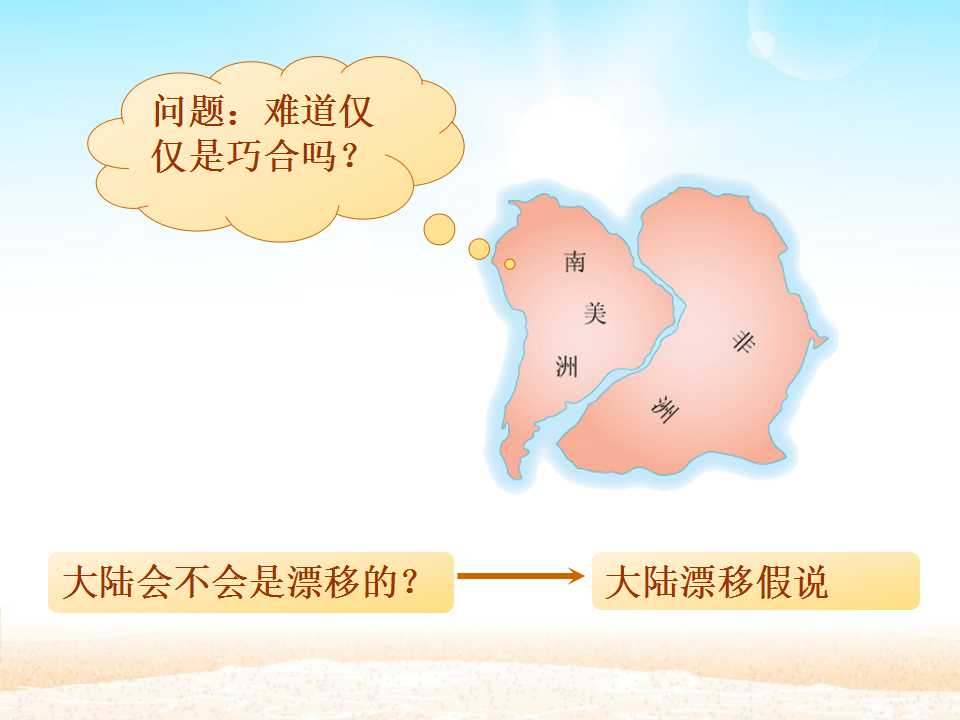 问题：难道仅仅是巧合吗？

南美洲

非洲

大陆会不会是漂移的？

大陆漂移假说